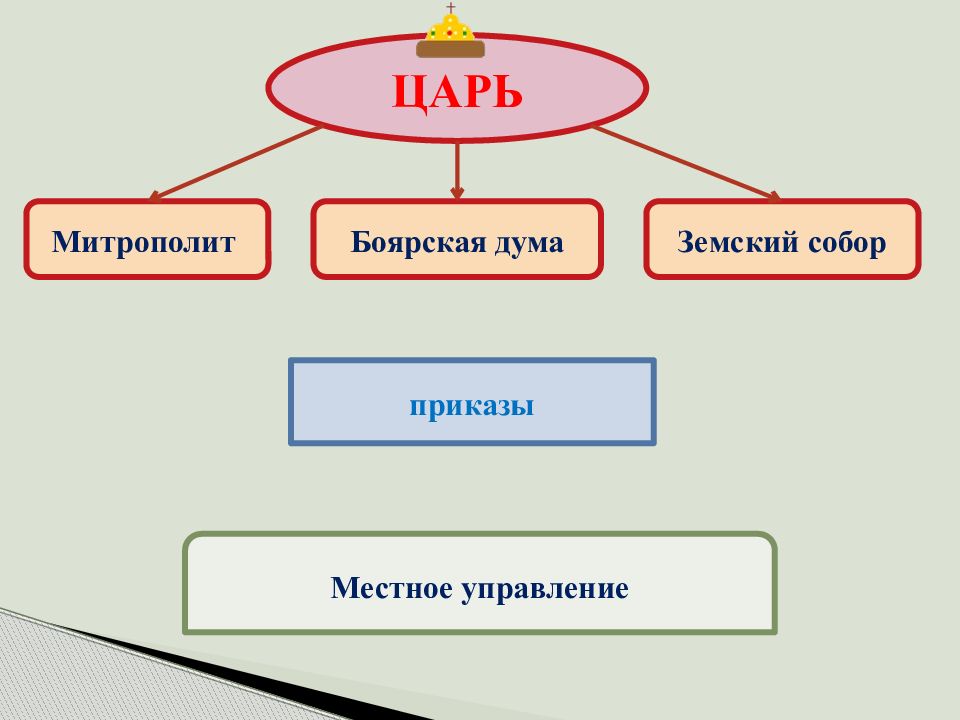 ЦАРЬ

Митрополит

Боярская дума

Земский собор

приказы

Местное управление